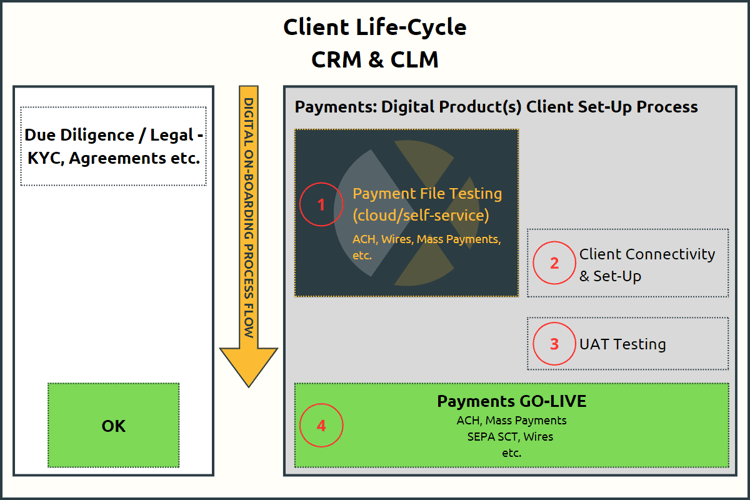 Client Life-Cycle
CRM & CLM

Due Diligence / Legal - KYC, Agreements etc.

OK

DIGITAL ON-BOARDING PROCESS FLOW

Payments: Digital Product(s) Client Set-Up Process

1 Payment File Testing (cloud/self-service)
ACH, Wires, Mass Payments, etc.

2 Client Connectivity & Set-Up

3 UAT Testing

4 Payments GO-LIVE
ACH, Mass Payments
SEPA SCT, Wires
etc.